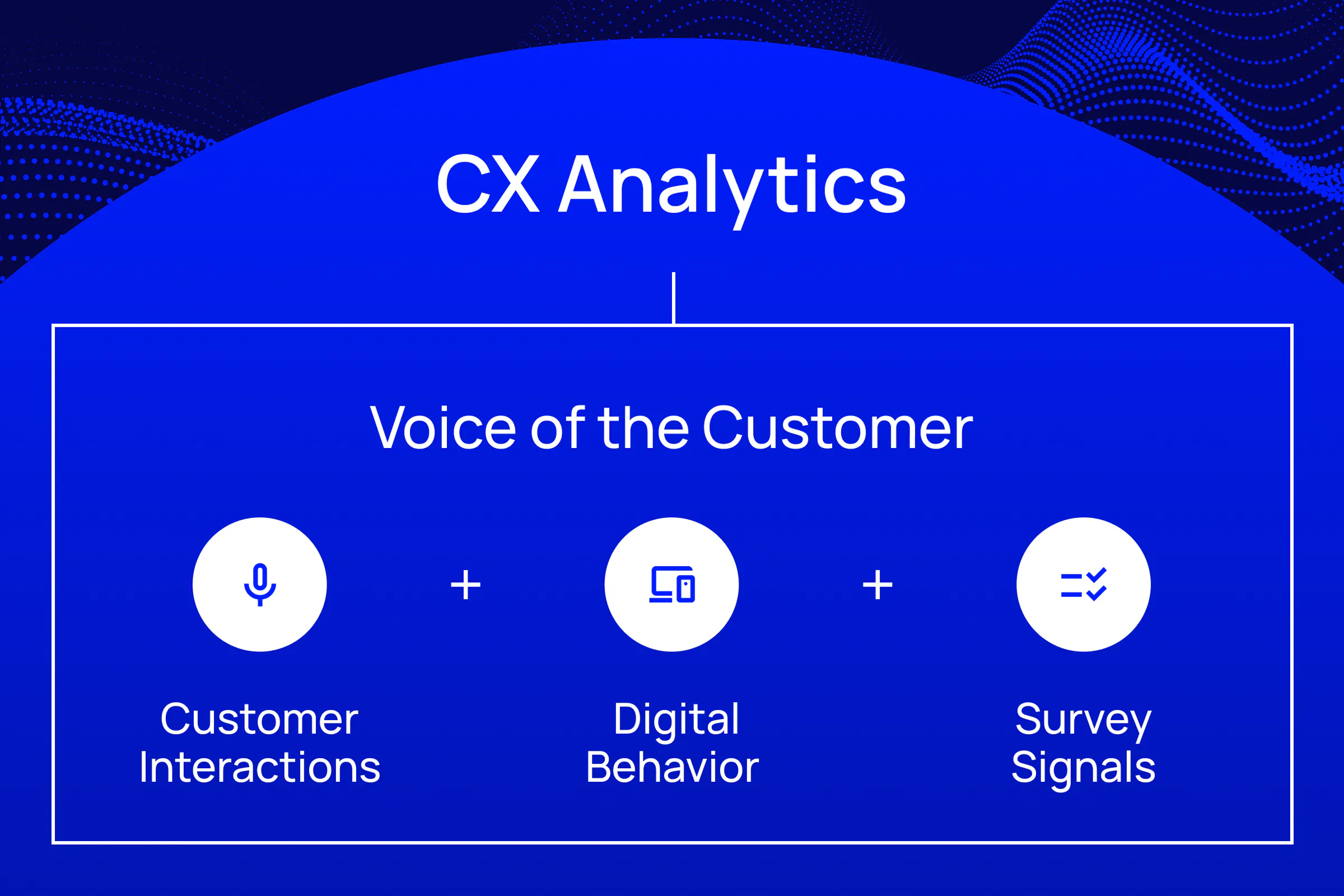 CX Analytics

Voice of the Customer

Customer Interactions + Digital Behavior + Survey Signals